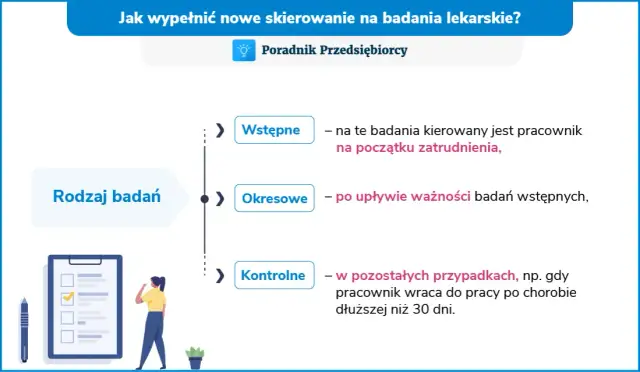 Jak wypełnić nowe skierowanie na badania lekarskie?

Poradnik Przedsiębiorcy

Rodzaj badań

Wstępne – na te badania kierowany jest pracownik na początku zatrudnienia,

Okresowe – po upływie ważności badań wstępnych,

Kontrolne – w pozostałych przypadkach, np. gdy pracownik wraca do pracy po chorobie dłuższej niż 30 dni.